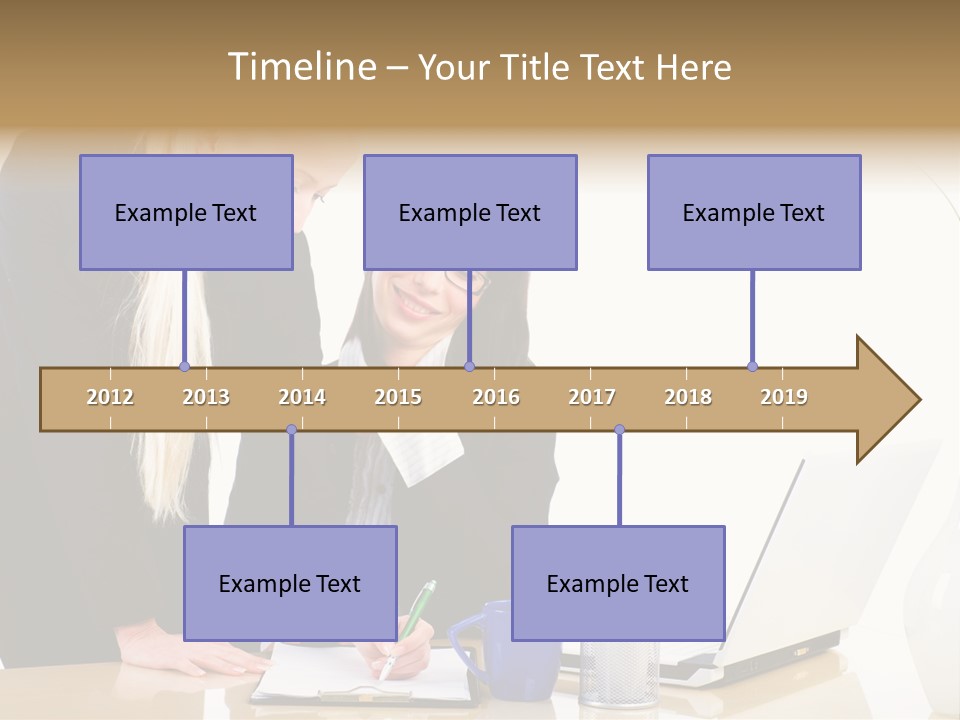 Timeline – Your Title Text Here

Example Text

Example Text

Example Text

2012 2013 2014 2015 2016 2017 2018 2019

Example Text

Example Text